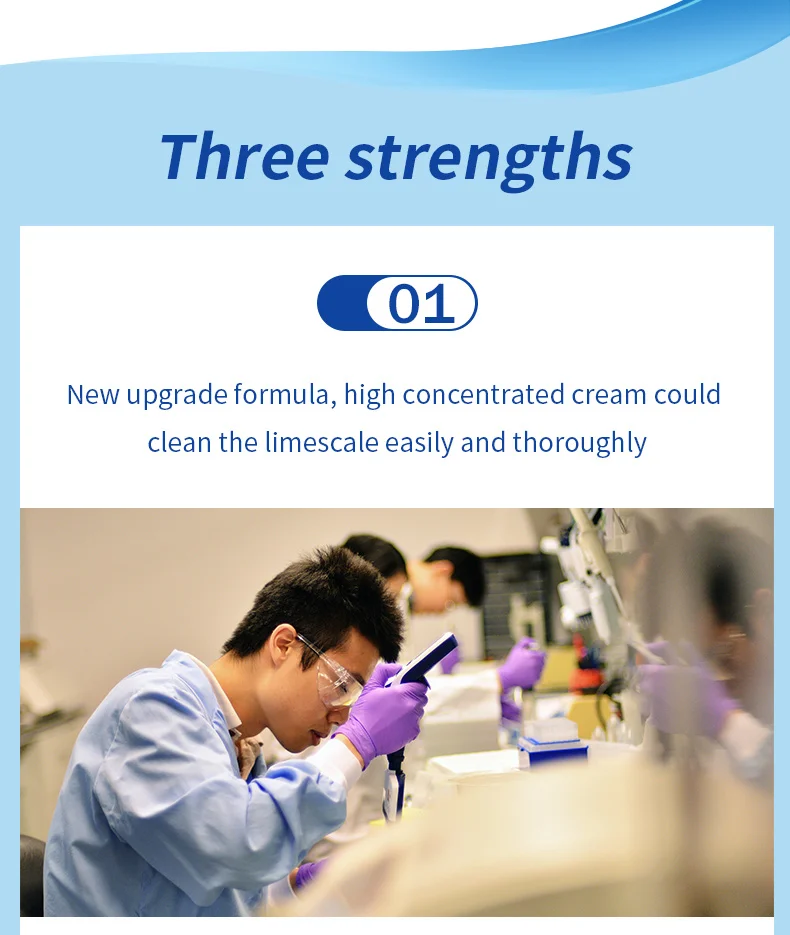 Three strengths

01

New upgrade formula, high concentrated cream could clean the limescale easily and thoroughly